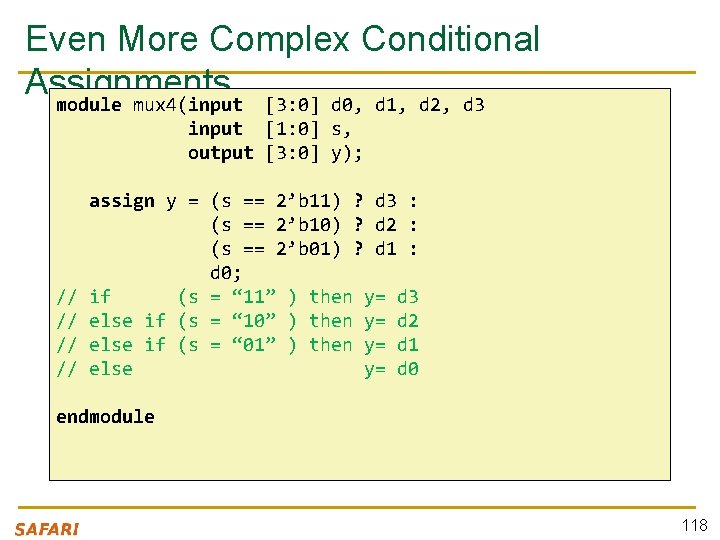 Even More Complex Conditional Assignments

module mux4(input  [3:0] d0, d1, d2, d3
            input  [1:0] s,
            output [3:0] y);

   assign y = (s == 2’b11) ? d3 :
              (s == 2’b10) ? d2 :
              (s == 2’b01) ? d1 :
              d0;
// if      (s = “11” ) then y= d3
// else if (s = “10” ) then y= d2
// else if (s = “01” ) then y= d1
// else                     y= d0

endmodule

SAFARI

118